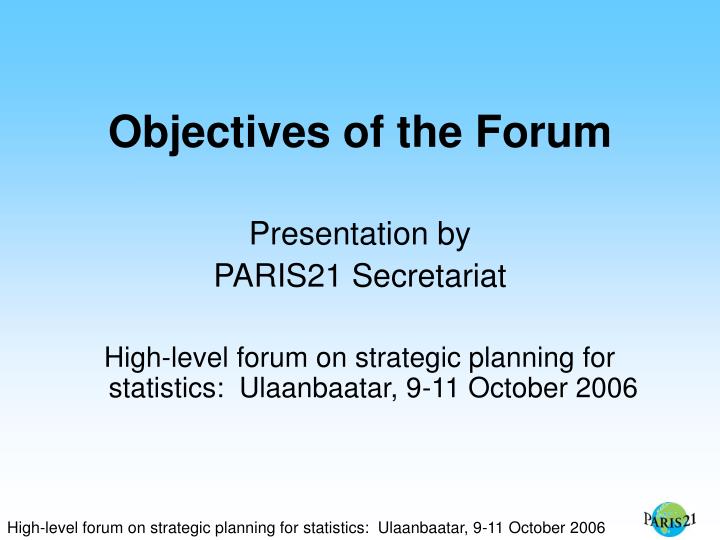 Objectives of the Forum

Presentation by
PARIS21 Secretariat

High-level forum on strategic planning for statistics: Ulaanbaatar, 9-11 October 2006

High-level forum on strategic planning for statistics: Ulaanbaatar, 9-11 October 2006

PARIS21